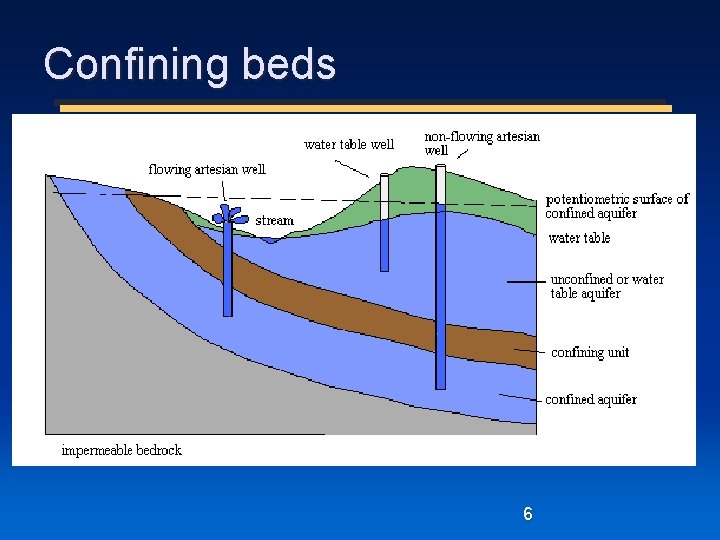 Confining beds

water table well

non-flowing artesian well

flowing artesian well

stream

potentiometric surface of confined aquifer

water table

unconfined or water table aquifer

confining unit

confined aquifer

impermeable bedrock

6